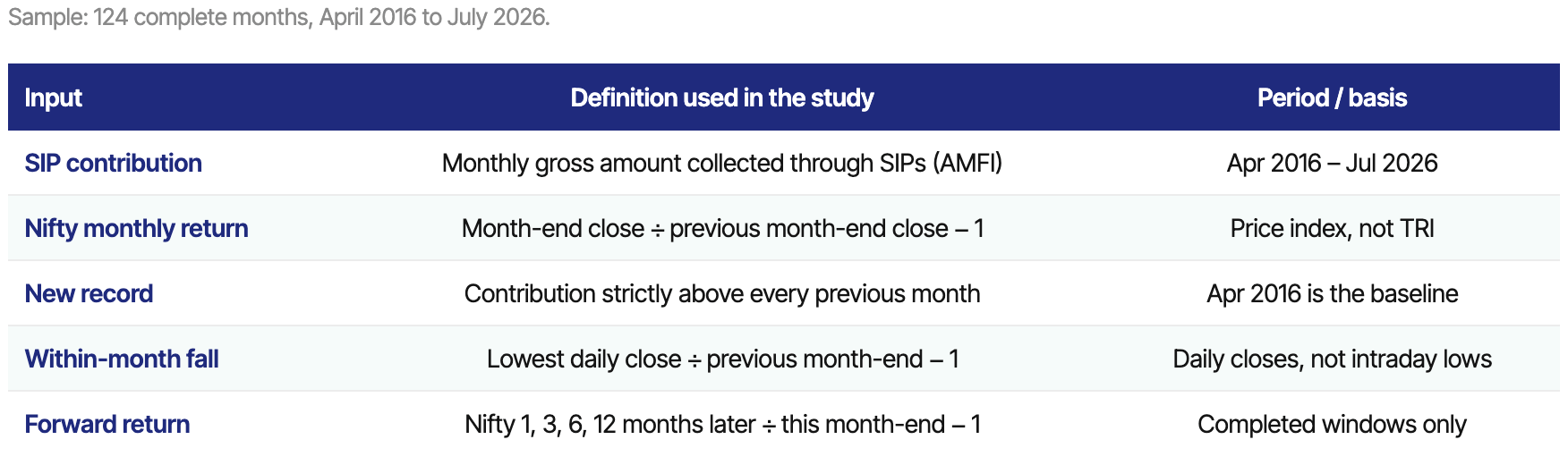 Sample: 124 complete months, April 2016 to July 2026.

| Input | Definition used in the study | Period / basis |
|---|---|---|
| SIP contribution | Monthly gross amount collected through SIPs (AMFI) | Apr 2016 – Jul 2026 |
| Nifty monthly return | Month-end close ÷ previous month-end close – 1 | Price index, not TRI |
| New record | Contribution strictly above every previous month | Apr 2016 is the baseline |
| Within-month fall | Lowest daily close ÷ previous month-end – 1 | Daily closes, not intraday lows |
| Forward return | Nifty 1, 3, 6, 12 months later ÷ this month-end – 1 | Completed windows only |